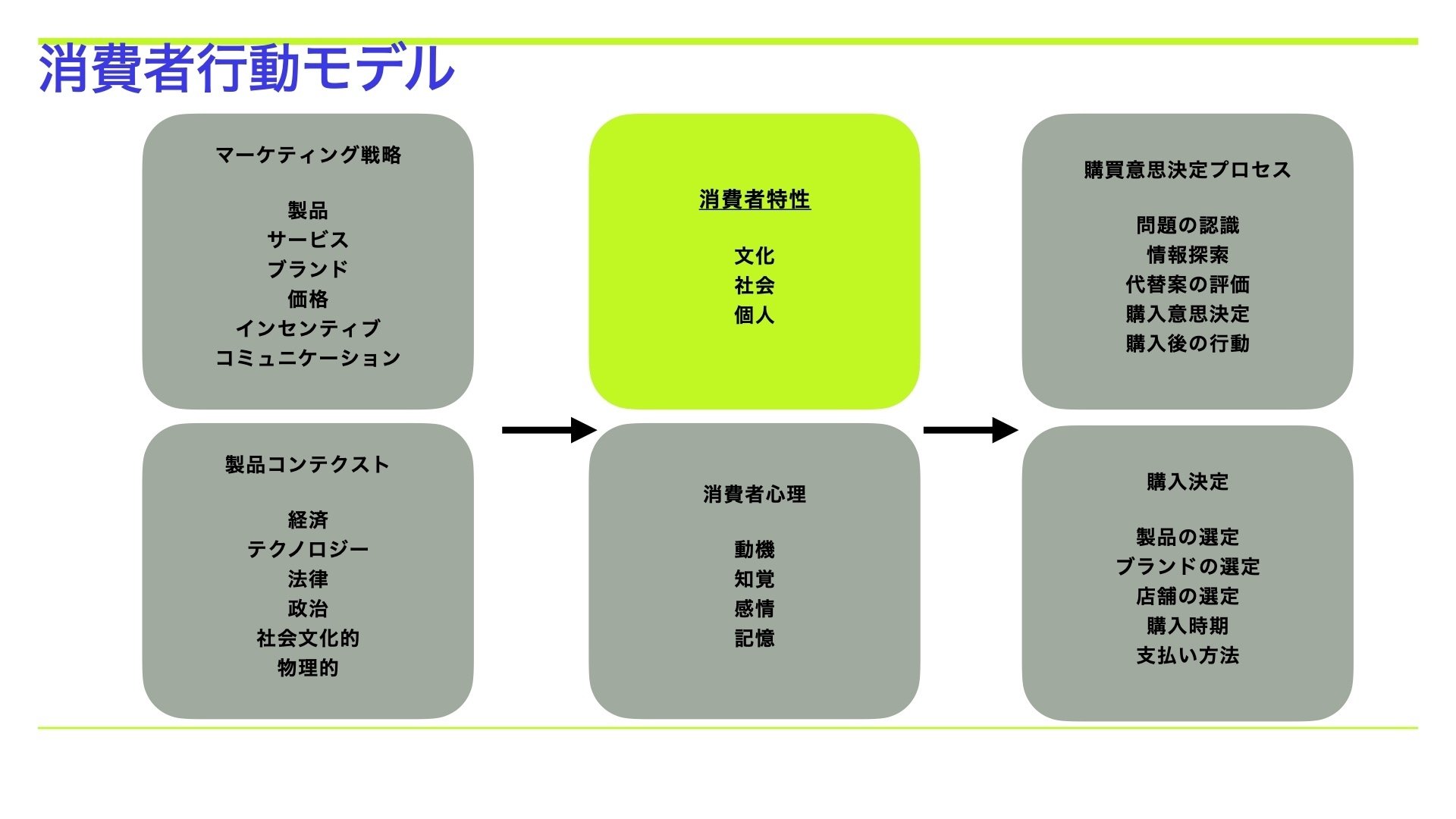 消費者行動モデル

マーケティング戦略

製品
サービス
ブランド
価格
インセンティブ
コミュニケーション

製品コンテクスト

経済
テクノロジー
法律
政治
社会文化的
物理的

消費者特性

文化
社会
個人

消費者心理

動機
知覚
感情
記憶

購買意思決定プロセス

問題の認識
情報探索
代替案の評価
購入意思決定
購入後の行動

購入決定

製品の選定
ブランドの選定
店舗の選定
購入時期
支払い方法